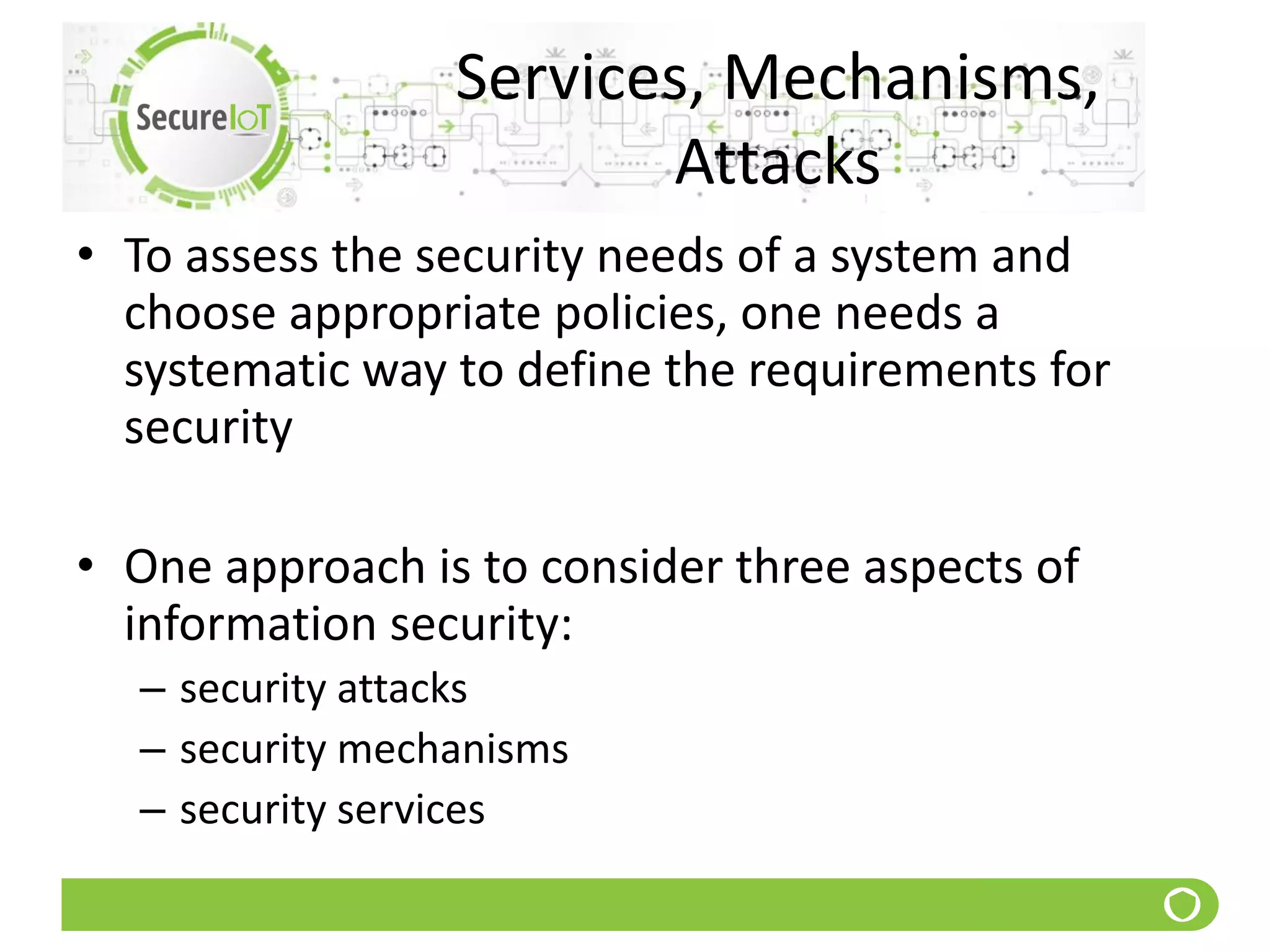 SecureIoT

Services, Mechanisms, Attacks

• To assess the security needs of a system and choose appropriate policies, one needs a systematic way to define the requirements for security

• One approach is to consider three aspects of information security:
– security attacks
– security mechanisms
– security services